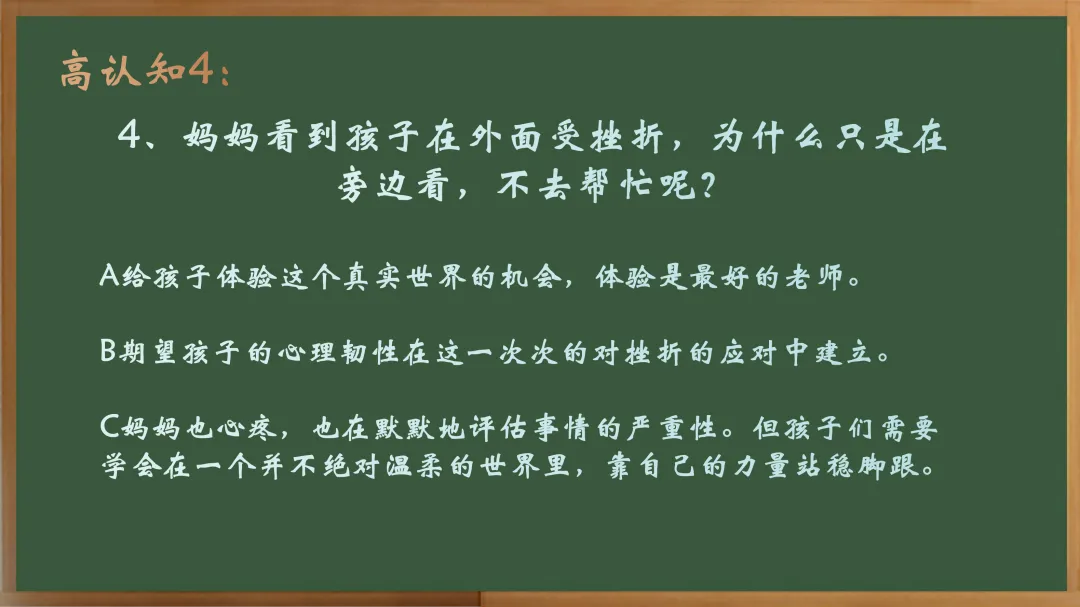 高认知4：

4、妈妈看到孩子在外面受挫折，为什么只是在旁边看，不去帮忙呢？

A给孩子体验这个真实世界的机会，体验是最好的老师。

B期望孩子的心理韧性在这一次次的对挫折的应对中建立。

C妈妈也心疼，也在默默地评估事情的严重性。但孩子们需要学会在一个并不绝对温柔的世界里，靠自己的力量站稳脚跟。